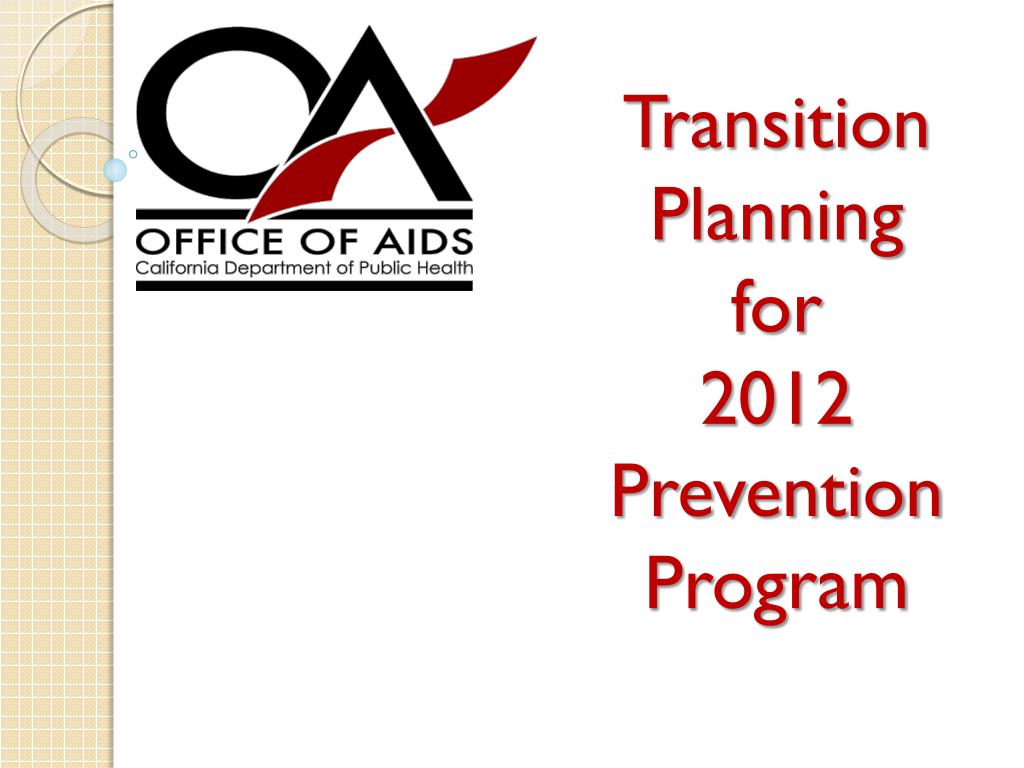 OA
OFFICE OF AIDS
California Department of Public Health

Transition Planning for 2012 Prevention Program